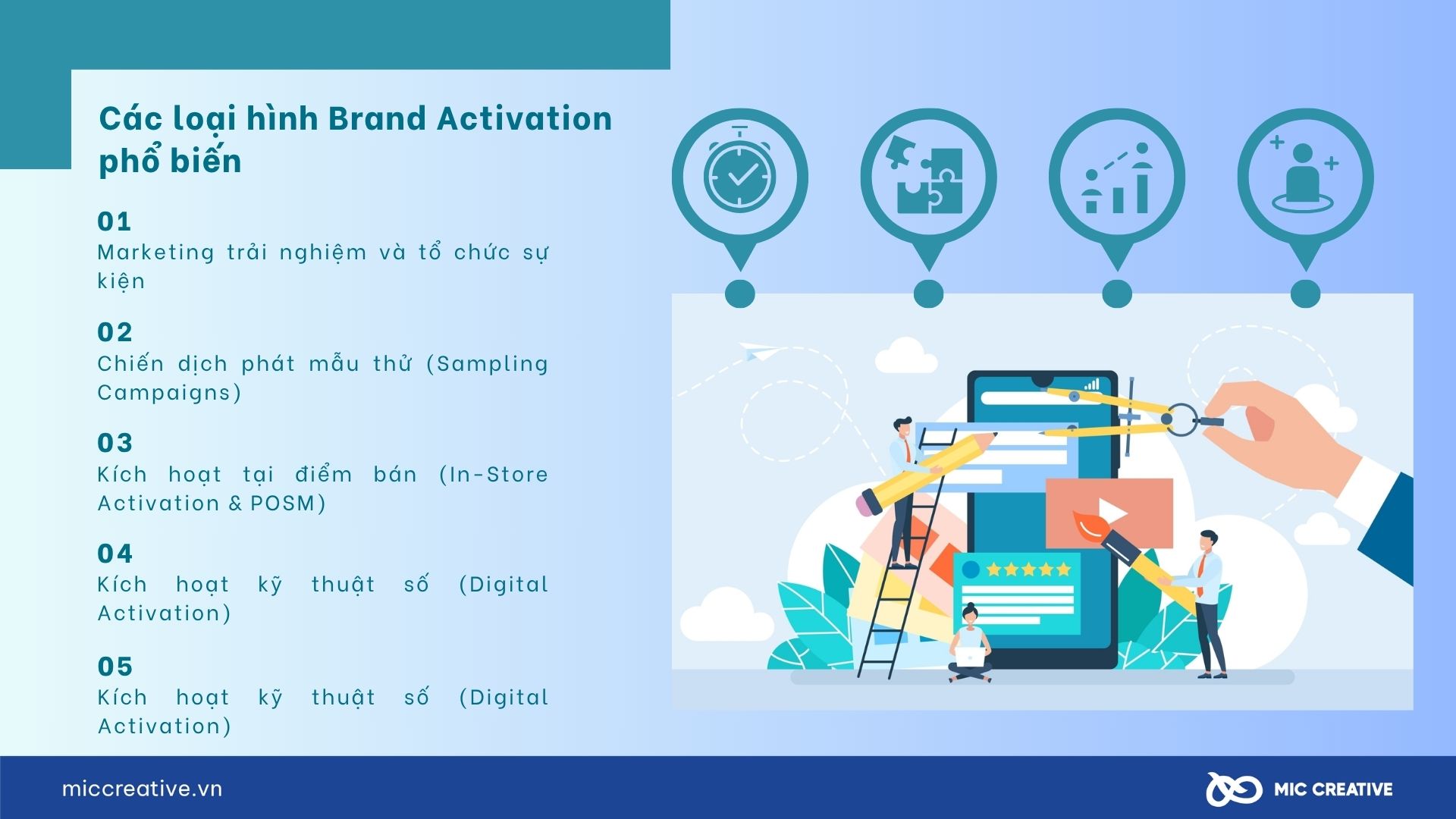 Các loại hình Brand Activation phổ biến

01
Marketing trải nghiệm và tổ chức sự kiện

02
Chiến dịch phát mẫu thử (Sampling Campaigns)

03
Kích hoạt tại điểm bán (In-Store Activation & POSM)

04
Kích hoạt kỹ thuật số (Digital Activation)

05
Kích hoạt kỹ thuật số (Digital Activation)

miccreative.vn

MIC CREATIVE